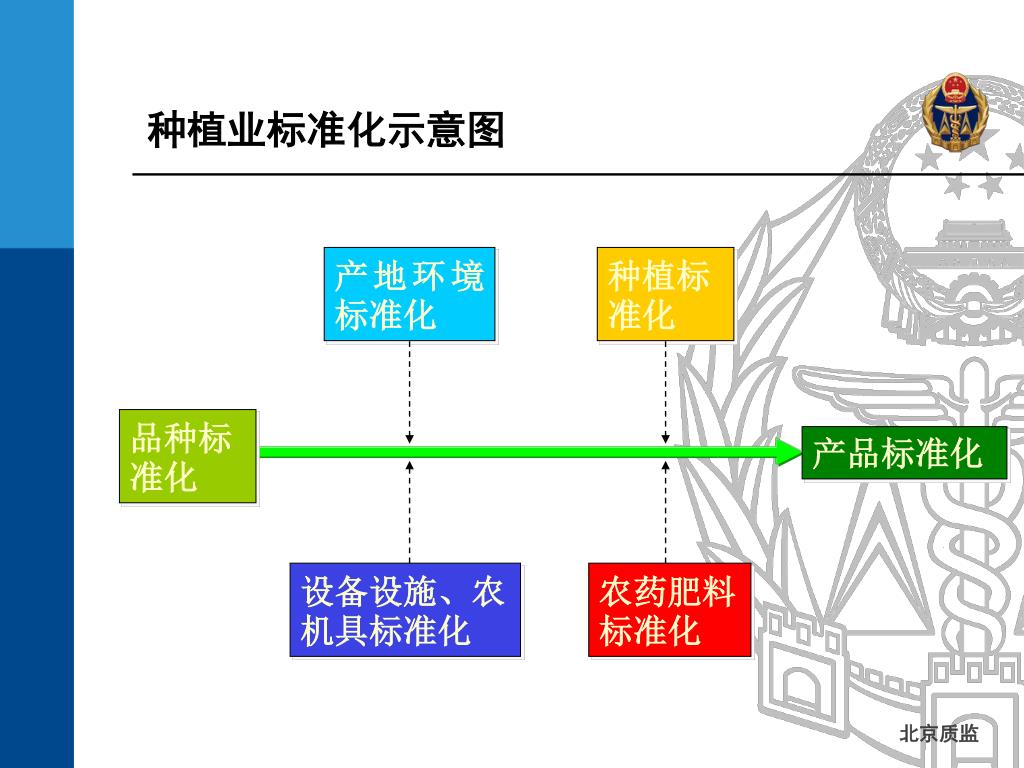 种植业标准化示意图

产地环境标准化

种植标准化

品种标准化

产品标准化

设备设施、农机具标准化

农药肥料标准化

北京质监